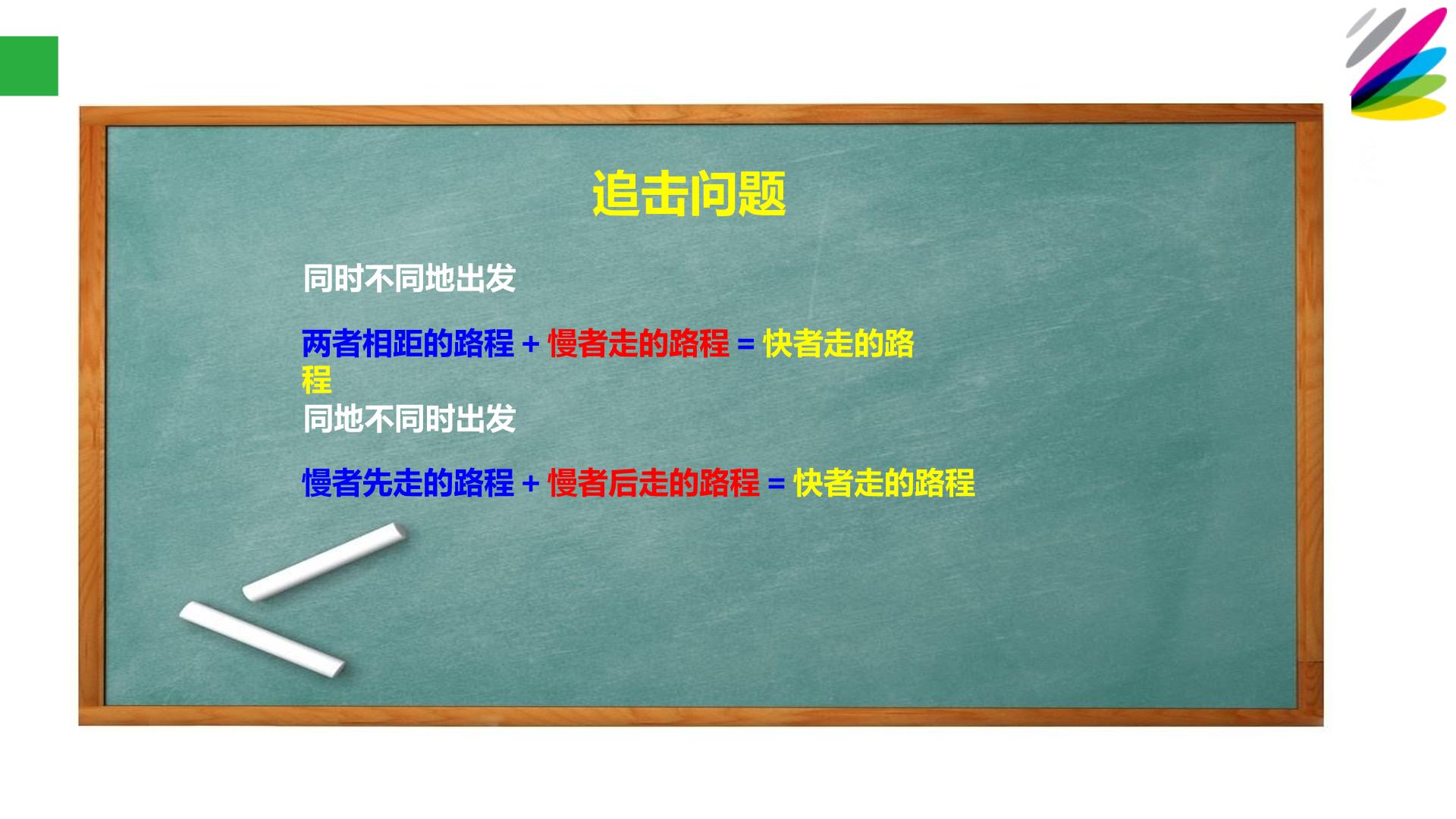 追击问题

同时不同地出发

两者相距的路程 + 慢者走的路程 = 快者走的路程

同地不同时出发

慢者先走的路程 + 慢者后走的路程 = 快者走的路程